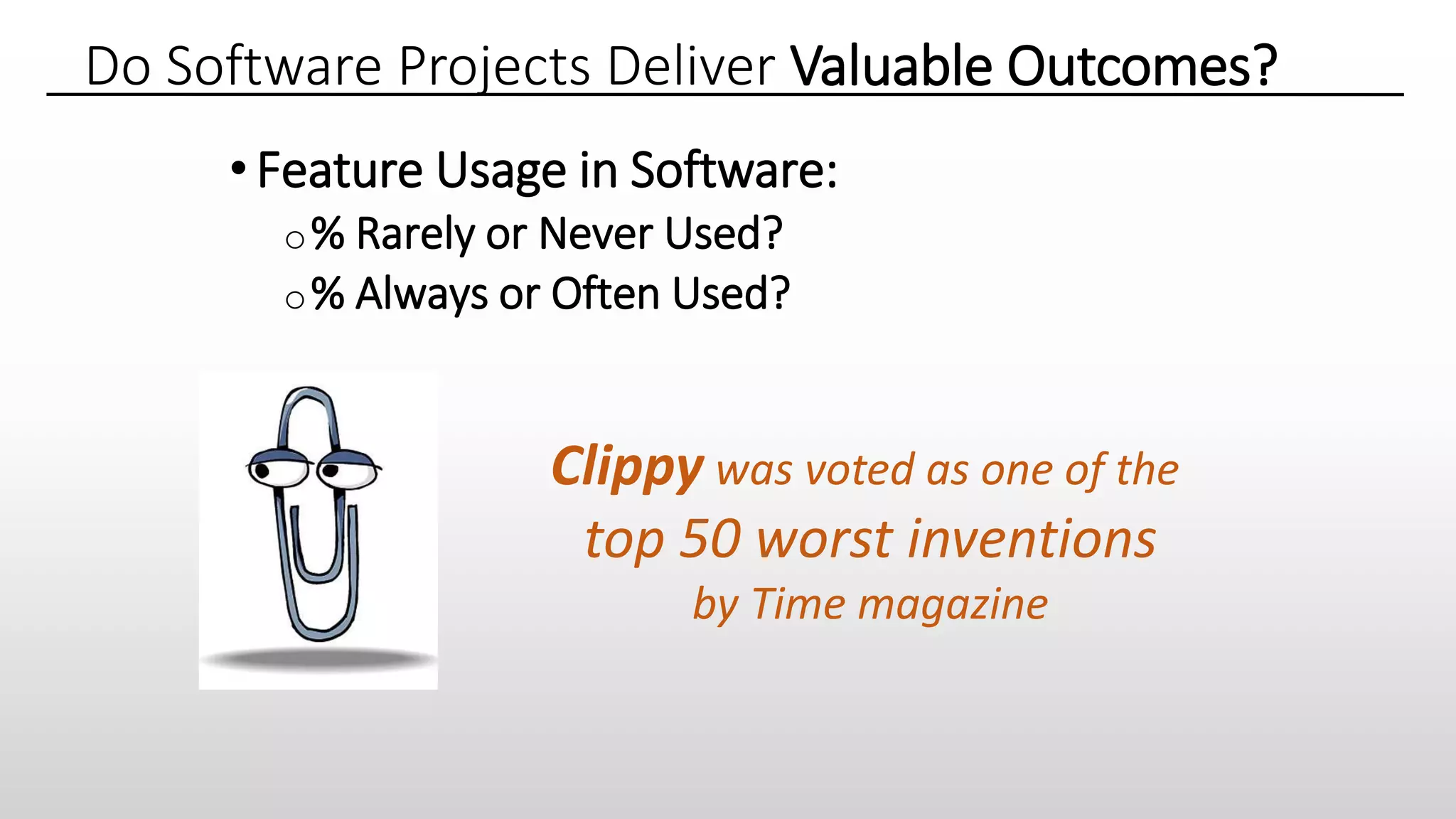 Do Software Projects Deliver Valuable Outcomes?

• Feature Usage in Software:
 ○ % Rarely or Never Used?
 ○ % Always or Often Used?

Clippy was voted as one of the top 50 worst inventions by Time magazine